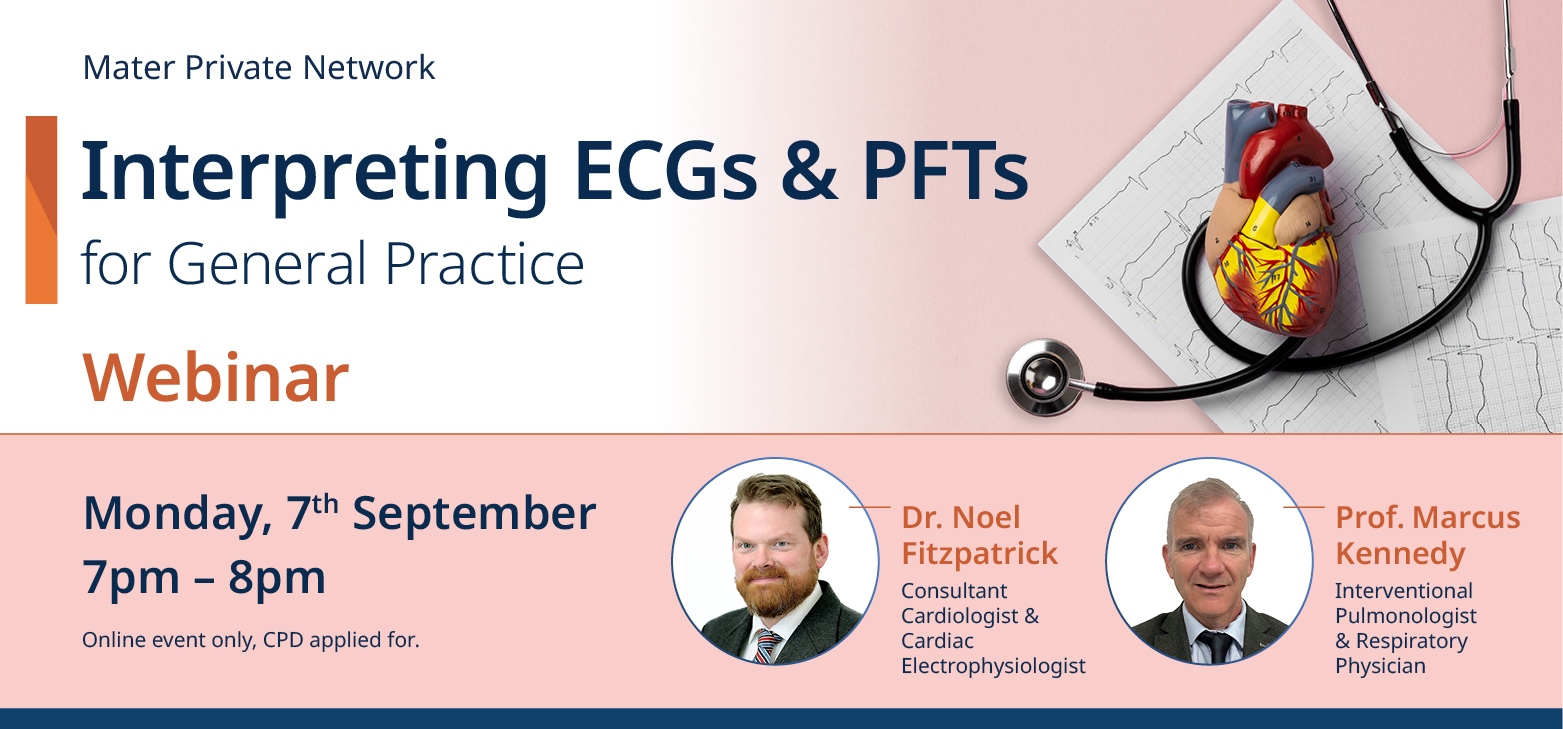 Mater Private Network

Interpreting ECGs & PFTs for General Practice

Webinar

Monday, 7$^{th}$ September
7pm – 8pm

Online event only, CPD applied for.

Dr. Noel Fitzpatrick
Consultant Cardiologist & Cardiac Electrophysiologist

Prof. Marcus Kennedy
Interventional Pulmonologist & Respiratory Physician